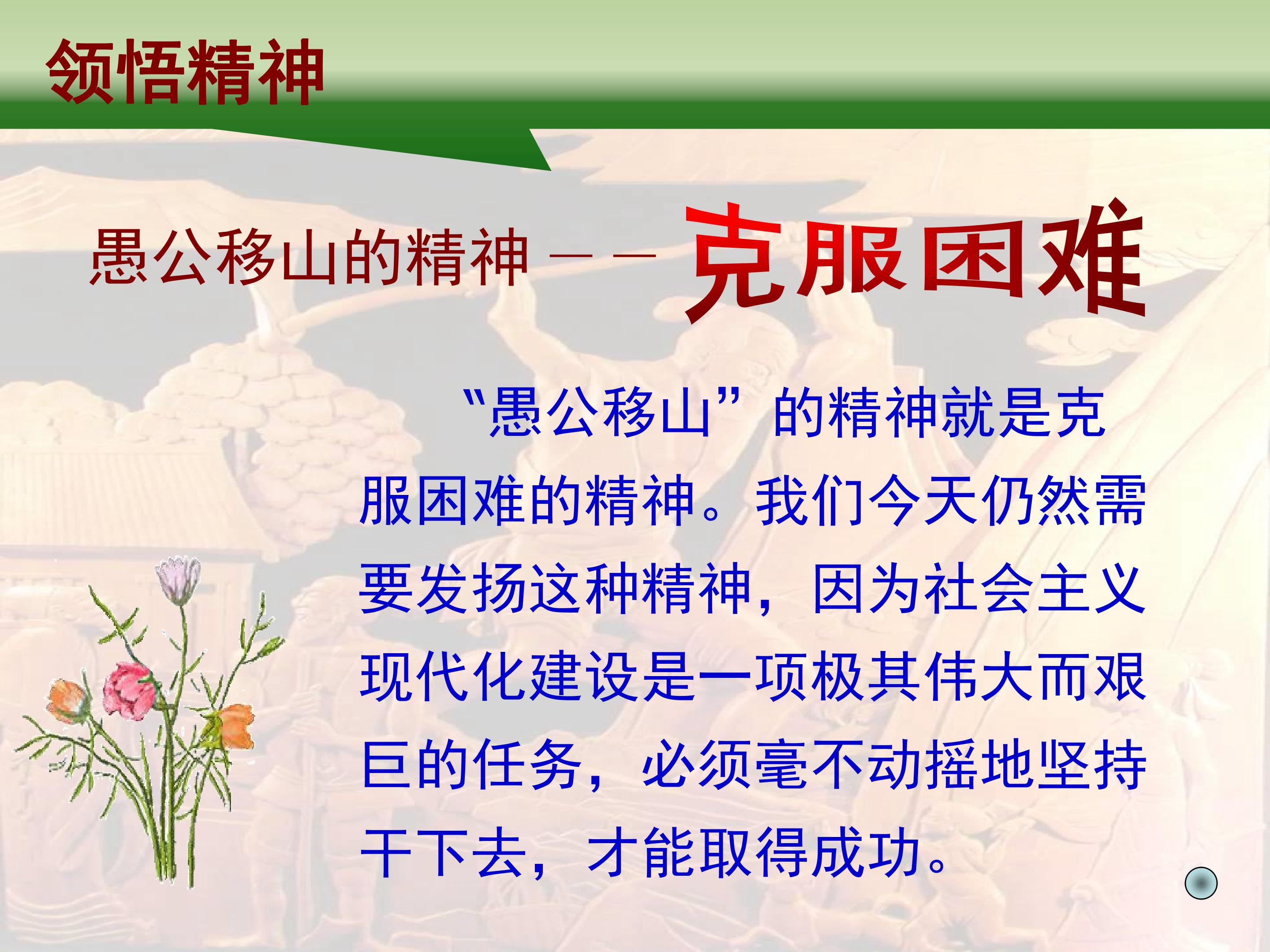 领悟精神

愚公移山的精神——克服困难

“愚公移山”的精神就是克服困难的精神。我们今天仍然需要发扬这种精神，因为社会主义现代化建设是一项极其伟大而艰巨的任务，必须毫不动摇地坚持干下去，才能取得成功。